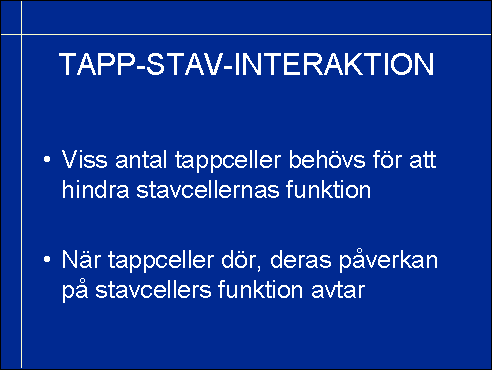 TAPP-STAV-INTERAKTION

• Viss antal tappceller behövs för att hindra stavcellernas funktion

• När tappceller dör, deras påverkan på stavcellers funktion avtar